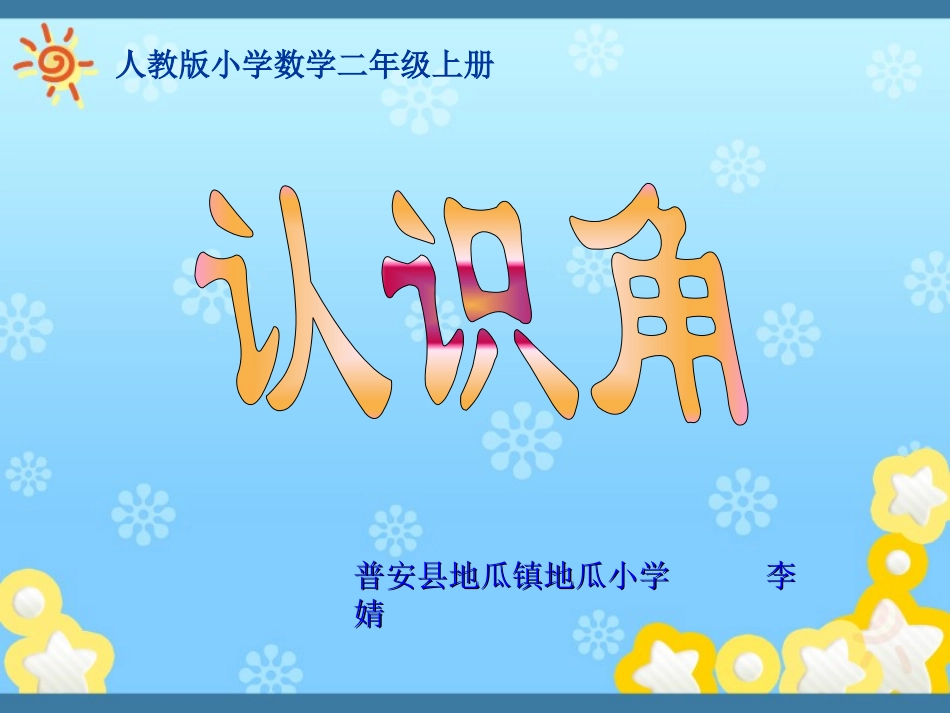 人教版小学数学二年级上册

认识角

普安县地瓜镇地瓜小学　　李婧